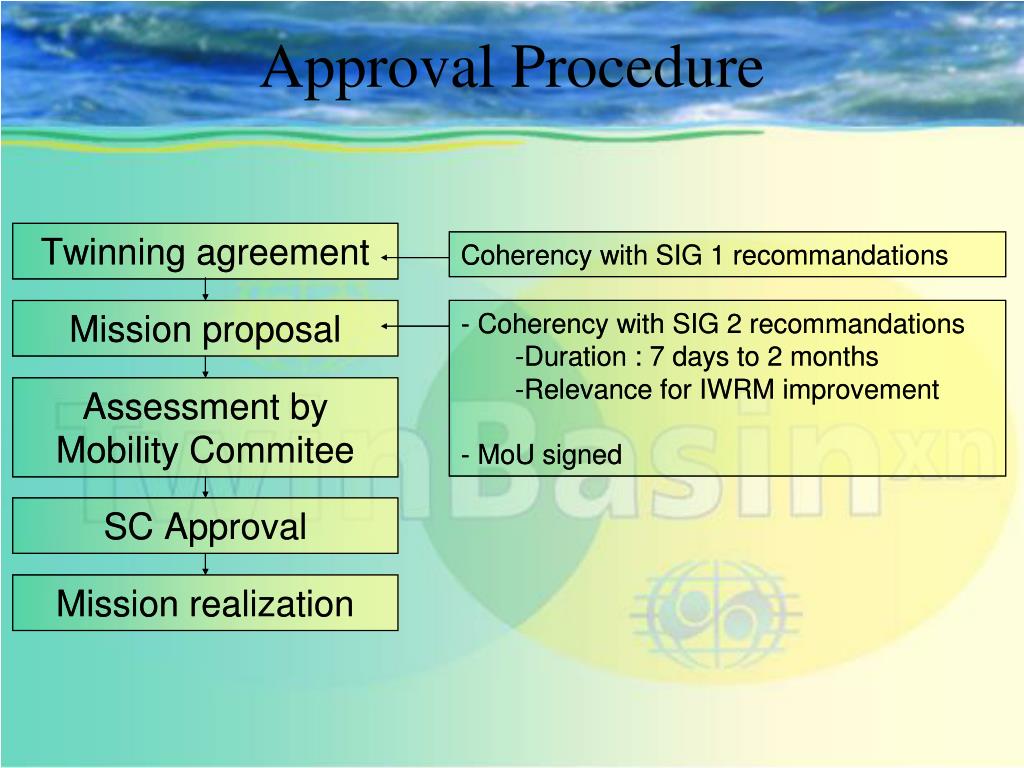 Approval Procedure

Twinning agreement

Mission proposal

Assessment by Mobility Commitee

SC Approval

Mission realization

Coherency with SIG 1 recommandations

- Coherency with SIG 2 recommandations
-Duration : 7 days to 2 months
-Relevance for IWRM improvement

- MoU signed

TwinBasin xn